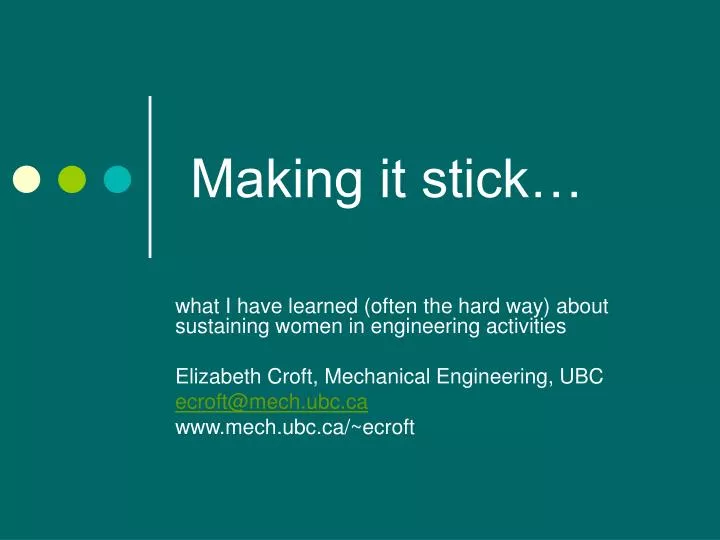 Making it stick…

what I have learned (often the hard way) about sustaining women in engineering activities

Elizabeth Croft, Mechanical Engineering, UBC
ecroft@mech.ubc.ca
www.mech.ubc.ca/~ecroft